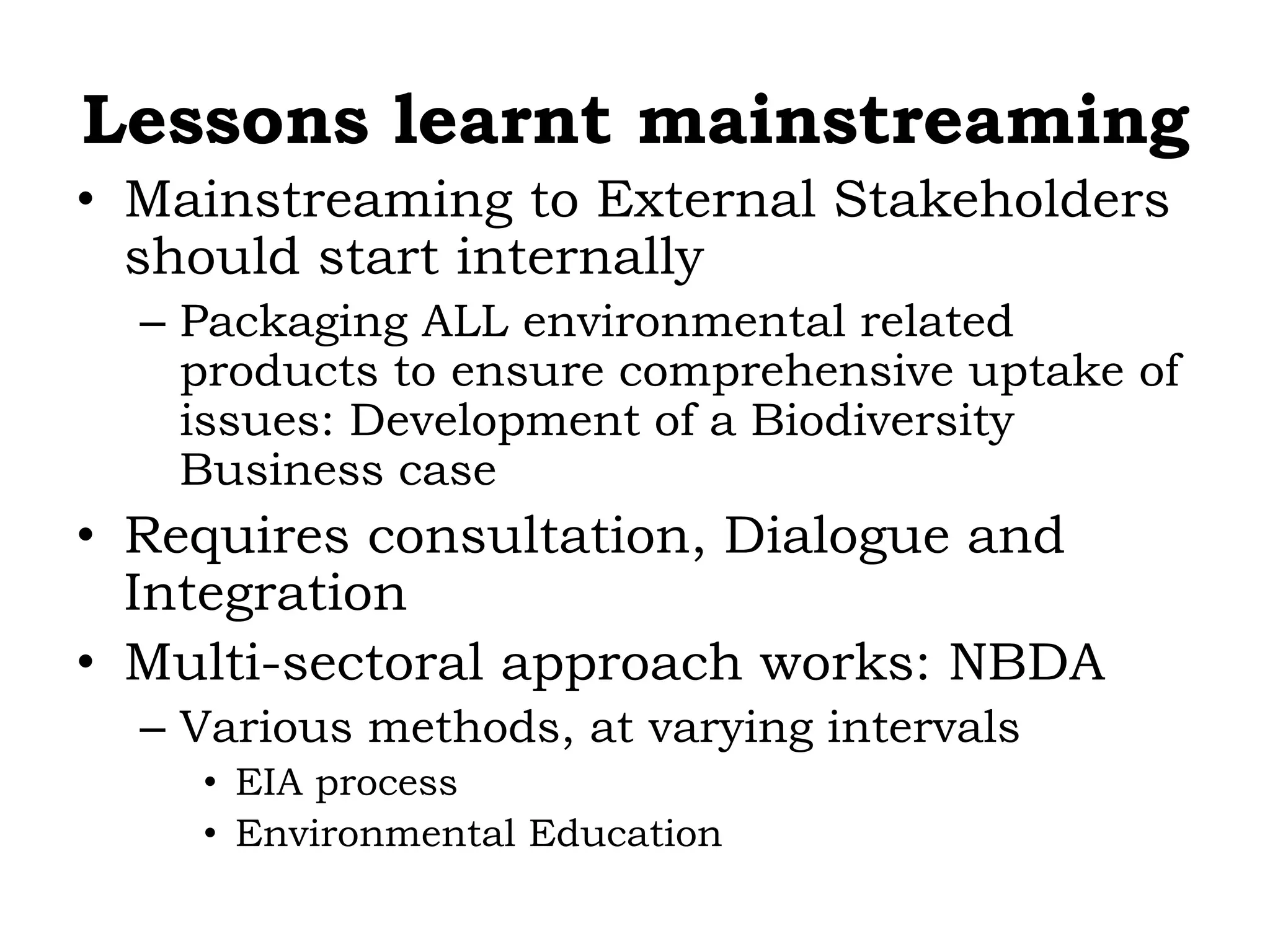 Lessons learnt mainstreaming

• Mainstreaming to External Stakeholders should start internally

– Packaging ALL environmental related products to ensure comprehensive uptake of issues: Development of a Biodiversity Business case

• Requires consultation, Dialogue and Integration

• Multi-sectoral approach works: NBDA

– Various methods, at varying intervals

• EIA process

• Environmental Education